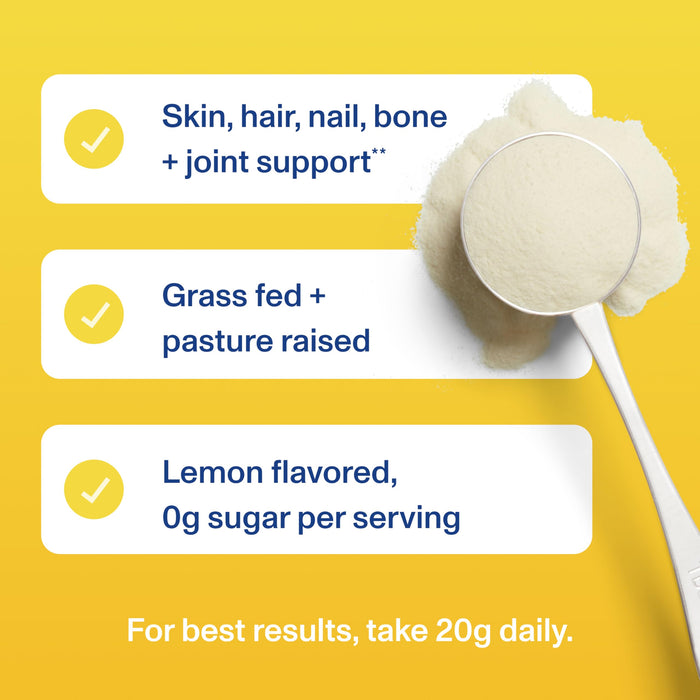 Skin, hair, nail, bone + joint support**

Grass fed + pasture raised

Lemon flavored, 0g sugar per serving

For best results, take 20g daily.